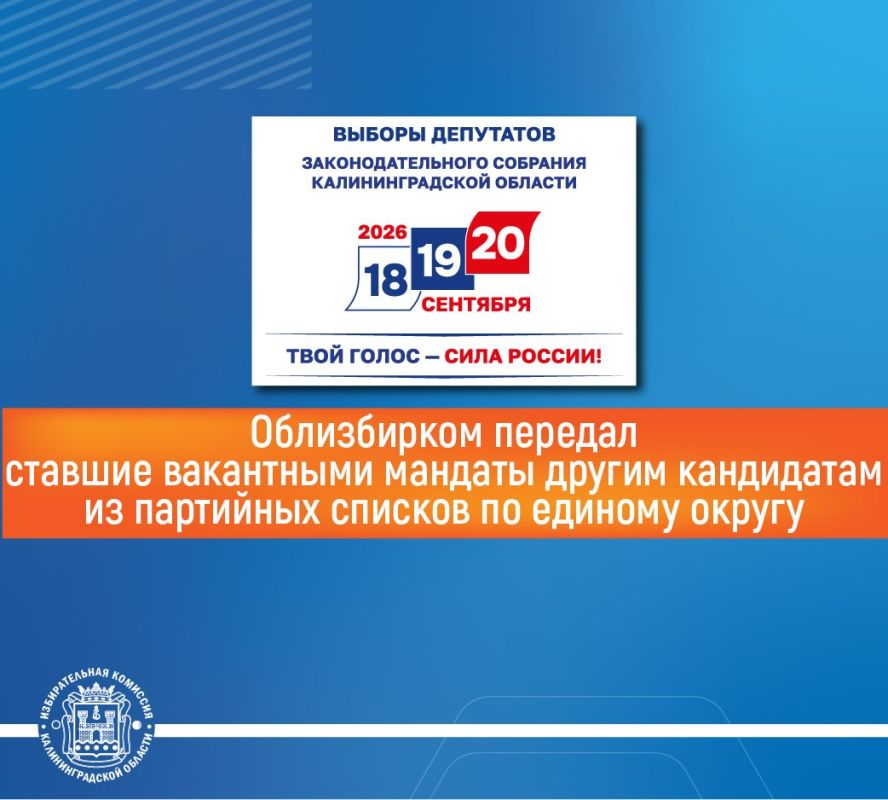 ВЫБОРЫ ДЕПУТАТОВ
ЗАКОНОДАТЕЛЬНОГО СОБРАНИЯ КАЛИНИНГРАДСКОЙ ОБЛАСТИ

2026
18 19 20
СЕНТЯБРЯ

ТВОЙ ГОЛОС — СИЛА РОССИИ!

Облизбирком передал ставшие вакантными мандаты другим кандидатам из партийных списков по единому округу

ИЗБИРАТЕЛЬНАЯ КОМИССИЯ КАЛИНИНГРАДСКОЙ ОБЛАСТИ